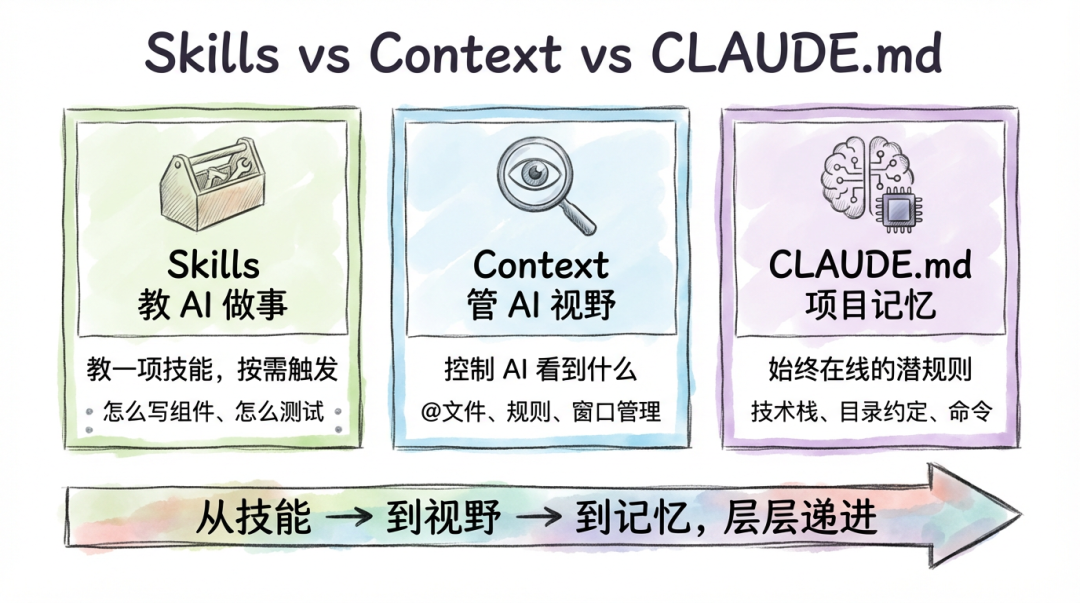 Skills vs Context vs CLAUDE.md

Skills
教 AI 做事

教一项技能，按需触发

怎么写组件、怎么测试

Context
管 AI 视野

控制 AI 看到什么

@文件、规则、窗口管理

CLAUDE.md
项目记忆

始终在线的潜规则

技术栈、目录约定、命令

从技能 → 到视野 → 到记忆，层层递进